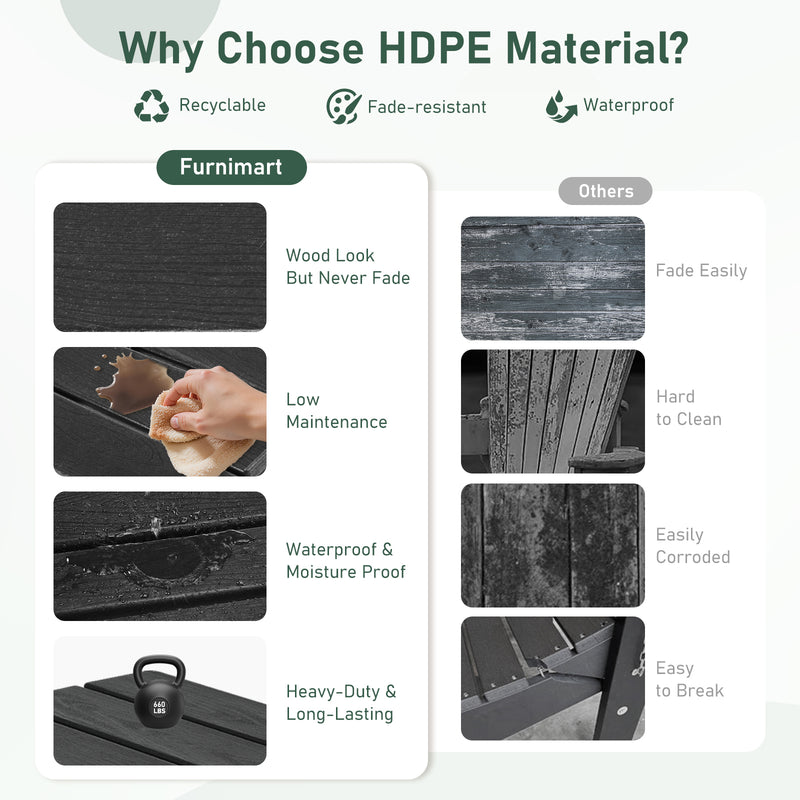 Why Choose HDPE Material?

Recyclable

Fade-resistant

Waterproof

Furnimart

Wood Look
But Never Fade

Low
Maintenance

Waterproof &
Moisture Proof

660 LBS

Heavy-Duty &
Long-Lasting

Others

Fade Easily

Hard
to Clean

Easily
Corroded

Easy
to Break